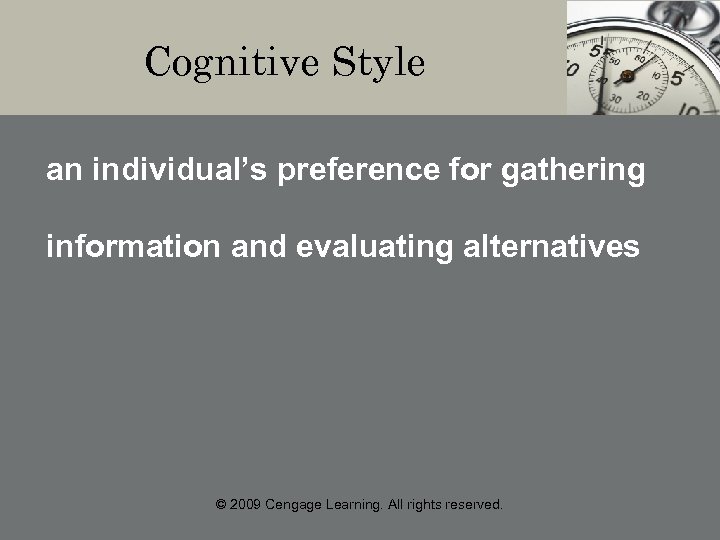 Cognitive Style

an individual's preference for gathering information and evaluating alternatives

© 2009 Cengage Learning. All rights reserved.